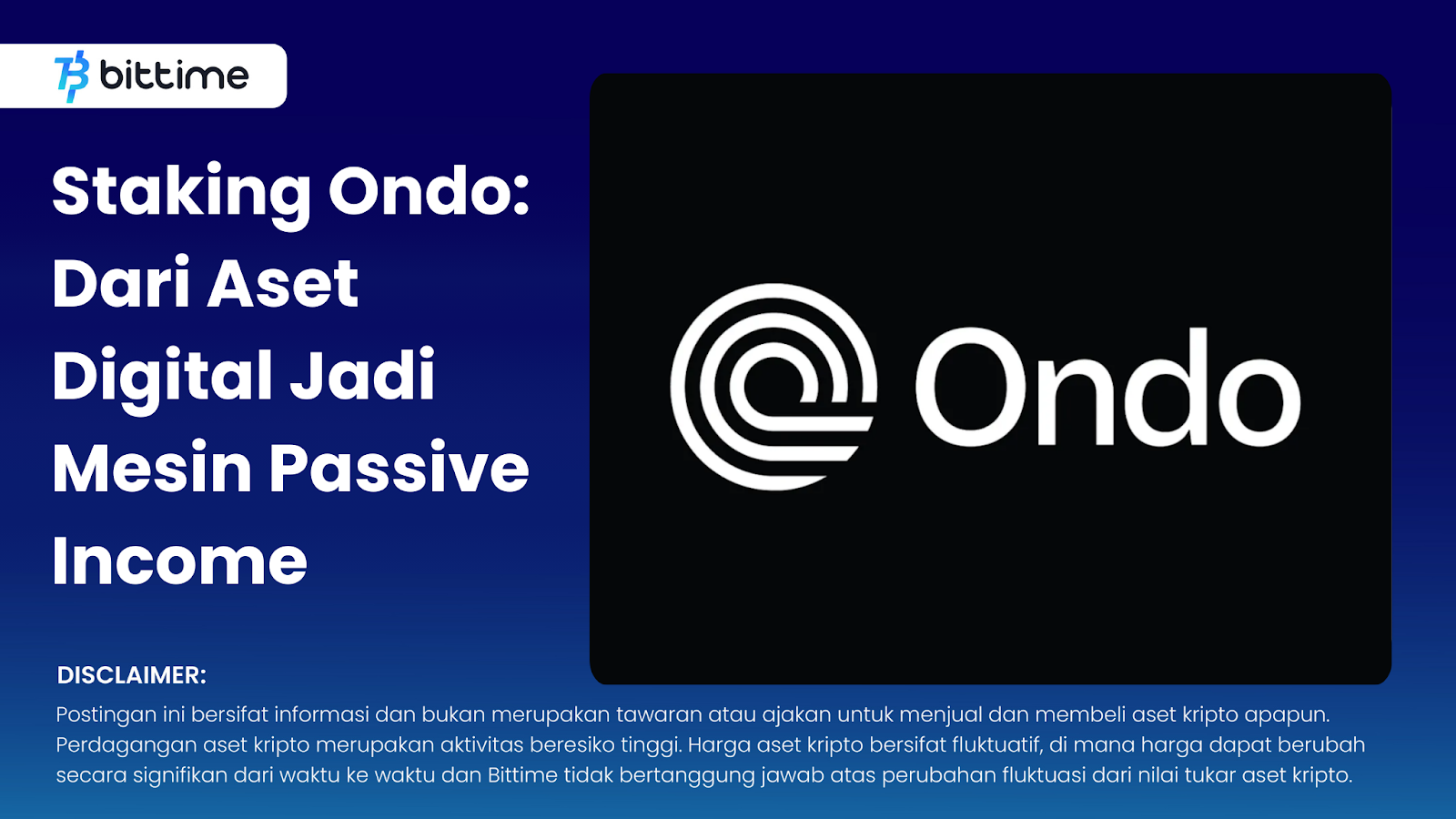 bittime

Staking Ondo: Dari Aset Digital Jadi Mesin Passive Income

Ondo

DISCLAIMER:
Postingan ini bersifat informasi dan bukan merupakan tawaran atau ajakan untuk menjual dan membeli aset kripto apapun. Perdagangan aset kripto merupakan aktivitas beresiko tinggi. Harga aset kripto bersifat fluktuatif, di mana harga dapat berubah secara signifikan dari waktu ke waktu dan Bittime tidak bertanggung jawab atas perubahan fluktuasi dari nilai tukar aset kripto.